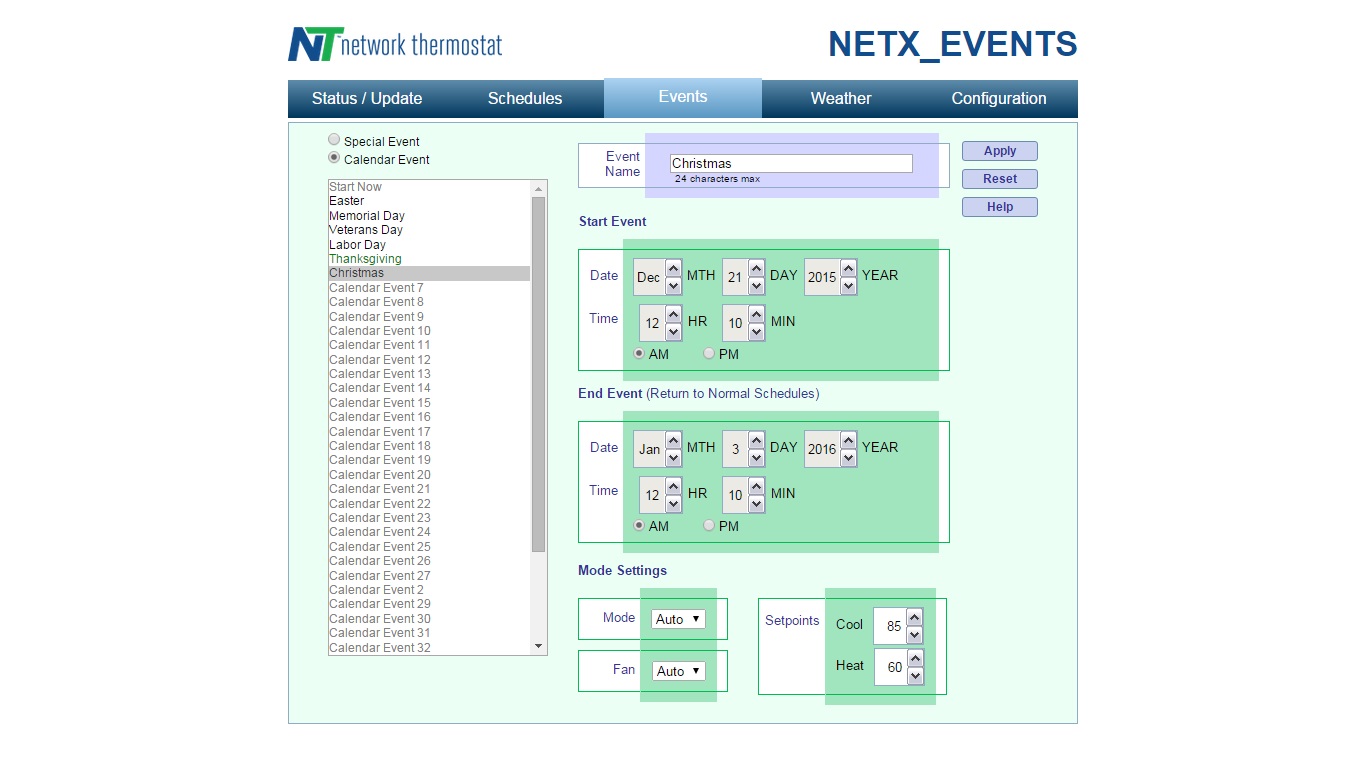 NT network thermostat

NETX_EVENTS

Status / Update
Schedules
Events
Weather
Configuration

Special Event
Calendar Event

Start Now
Easter
Memorial Day
Veterans Day
Labor Day
Thanksgiving
Christmas
Calendar Event 7
Calendar Event 8
Calendar Event 9
Calendar Event 10
Calendar Event 11
Calendar Event 12
Calendar Event 13
Calendar Event 14
Calendar Event 15
Calendar Event 16
Calendar Event 17
Calendar Event 18
Calendar Event 19
Calendar Event 20
Calendar Event 21
Calendar Event 22
Calendar Event 23
Calendar Event 24
Calendar Event 25
Calendar Event 26
Calendar Event 27
Calendar Event 2
Calendar Event 29
Calendar Event 30
Calendar Event 31
Calendar Event 32

Event Name
Christmas
24 characters max

Apply
Reset
Help

Start Event

Date Dec MTH 21 DAY 2015 YEAR
Time 12 HR 10 MIN
AM PM

End Event (Return to Normal Schedules)

Date Jan MTH 3 DAY 2016 YEAR
Time 12 HR 10 MIN
AM PM

Mode Settings

Mode Auto
Fan Auto

Setpoints
Cool 85
Heat 60